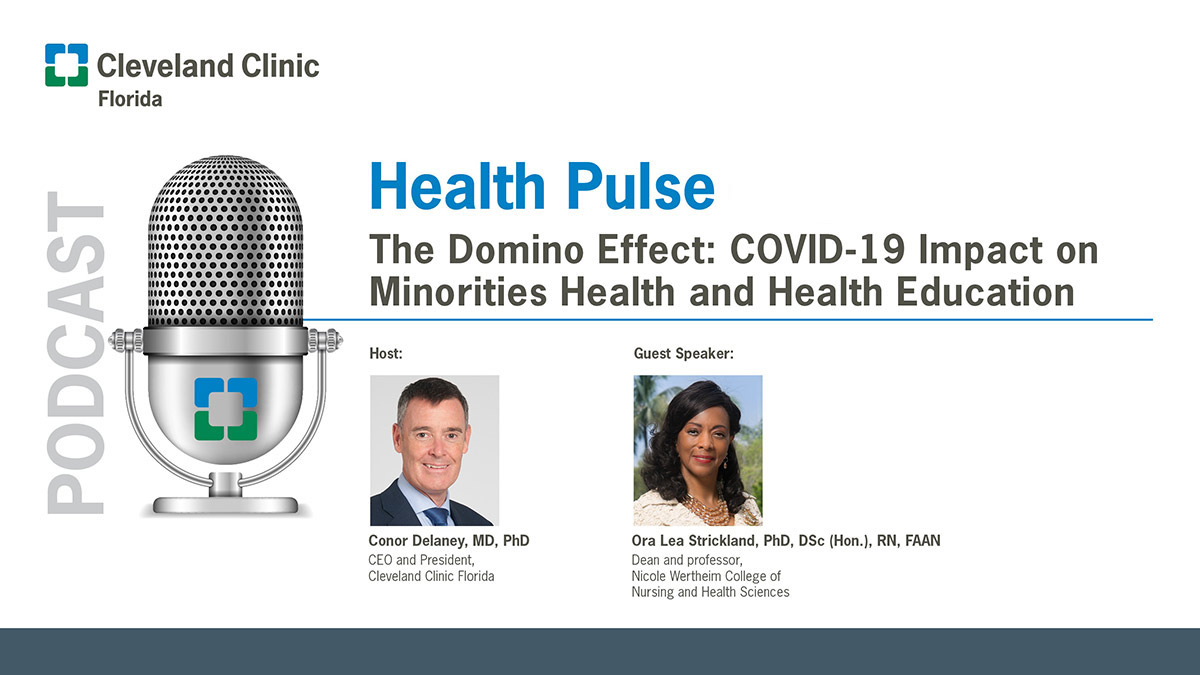 Cleveland Clinic
Florida

PODCAST

Health Pulse

The Domino Effect: COVID-19 Impact on Minorities Health and Health Education

Host:

Conor Delaney, MD, PhD
CEO and President, Cleveland Clinic Florida

Guest Speaker:

Ora Lea Strickland, PhD, DSc (Hon.), RN, FAAN
Dean and professor, Nicole Wertheim College of Nursing and Health Sciences